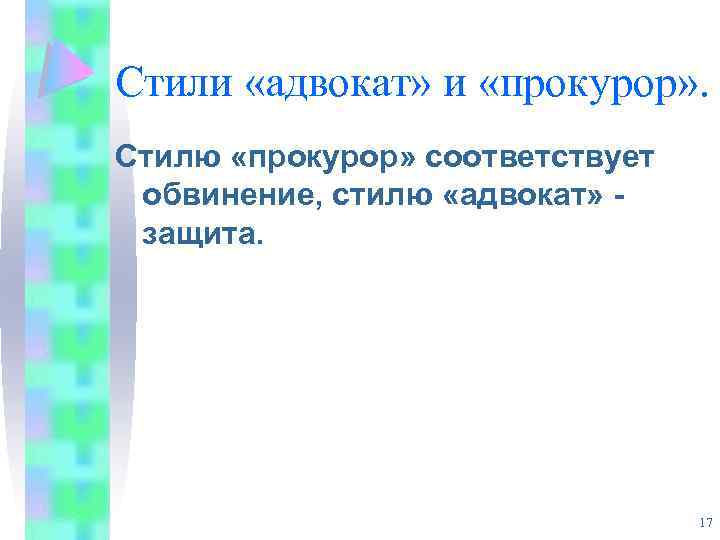 Стили «адвокат» и «прокурор».

Стилю «прокурор» соответствует обвинение, стилю «адвокат» - защита.

17